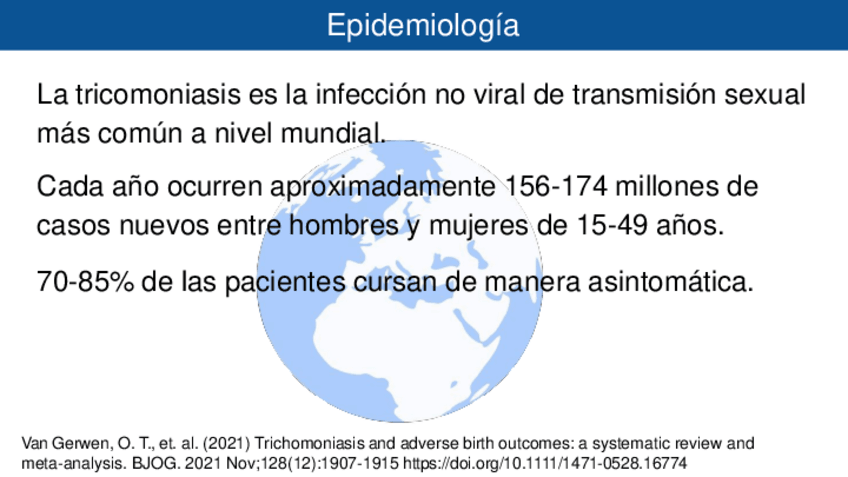 Epidemiología

La tricomoniasis es la infección no viral de transmisión sexual más común a nivel mundial.

Cada año ocurren aproximadamente 156-174 millones de casos nuevos entre hombres y mujeres de 15-49 años.

70-85% de las pacientes cursan de manera asintomática.

Van Gerwen, O. T., et. al. (2021) Trichomoniasis and adverse birth outcomes: a systematic review and meta-analysis. BJOG. 2021 Nov;128(12):1907-1915 https://doi.org/10.1111/1471-0528.16774